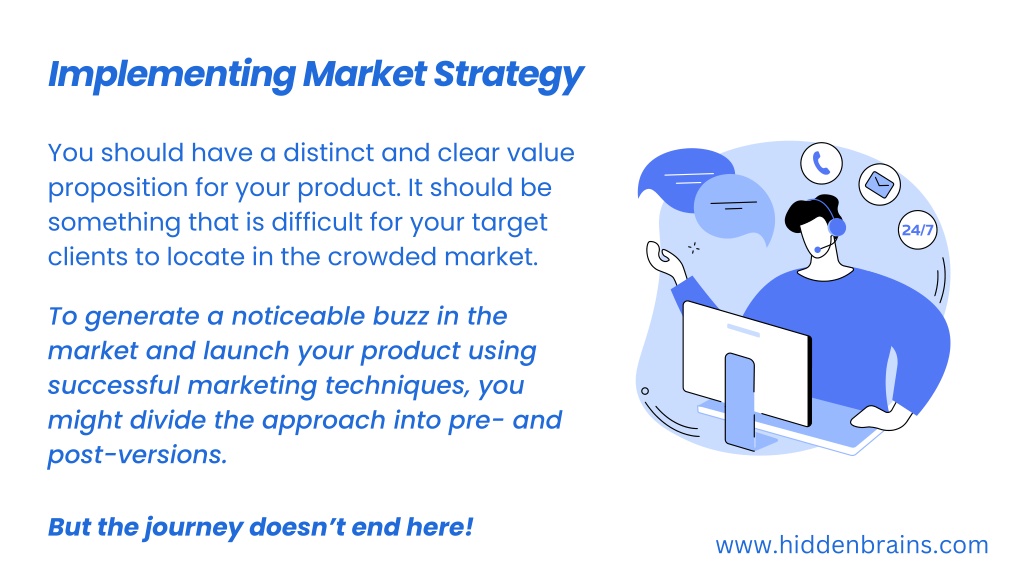 Implementing Market Strategy

You should have a distinct and clear value proposition for your product. It should be something that is difficult for your target clients to locate in the crowded market.

To generate a noticeable buzz in the market and launch your product using successful marketing techniques, you might divide the approach into pre- and post-versions.

But the journey doesn't end here!

24/7

www.hiddenbrains.com